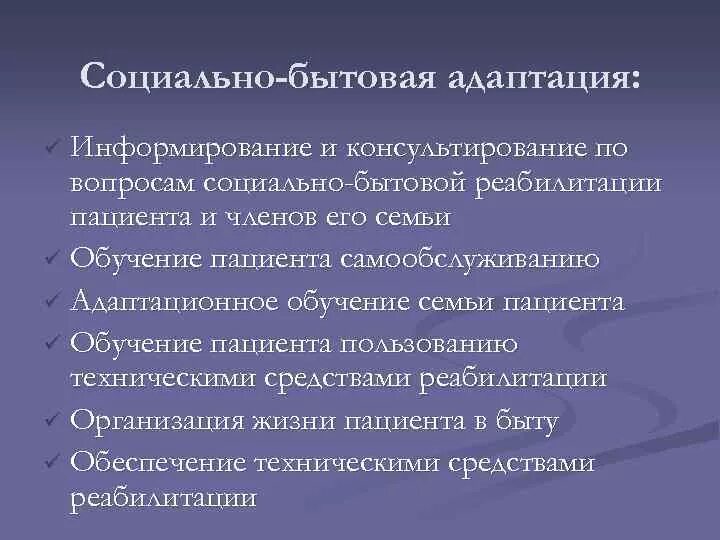 Социально-бытовая адаптация:

✓ Информирование и консультирование по вопросам социально-бытовой реабилитации пациента и членов его семьи
✓ Обучение пациента самообслуживанию
✓ Адаптационное обучение семьи пациента
✓ Обучение пациента пользованию техническими средствами реабилитации
✓ Организация жизни пациента в быту
✓ Обеспечение техническими средствами реабилитации